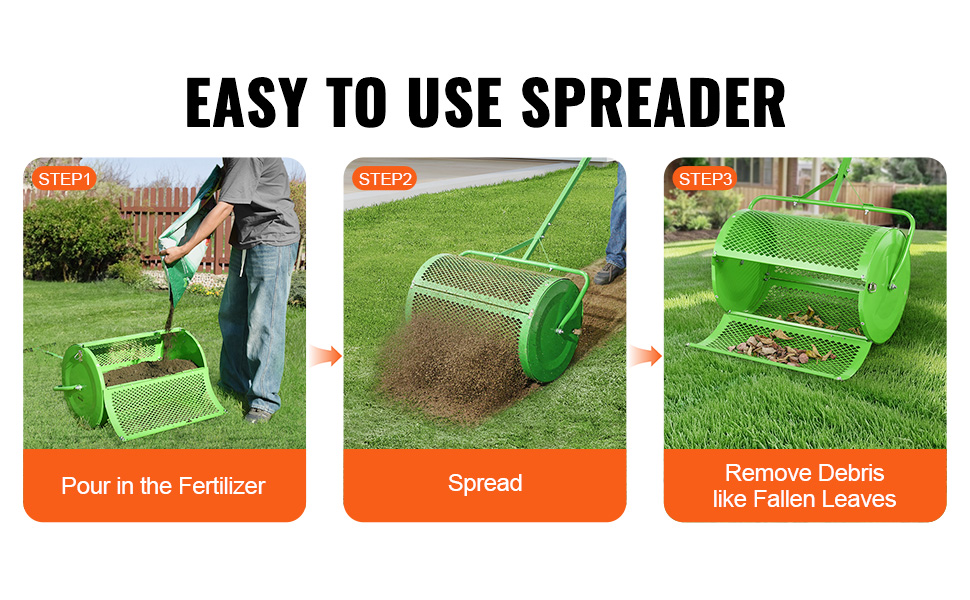 EASY TO USE SPREADER

STEP1
Pour in the Fertilizer

STEP2
Spread

STEP3
Remove Debris like Fallen Leaves